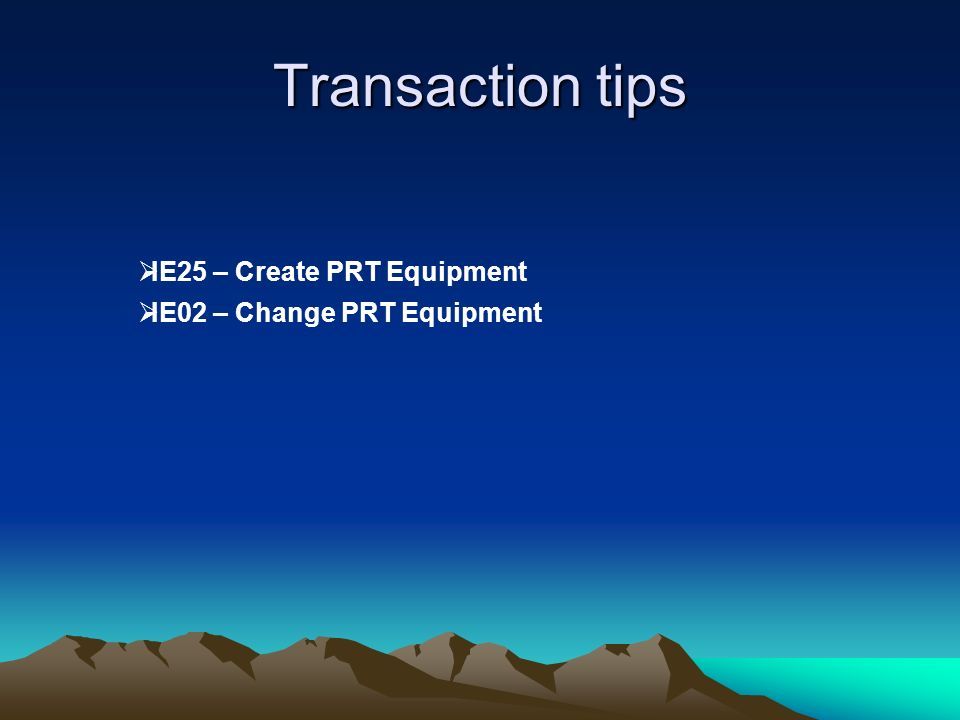 Transaction tips

IE25 – Create PRT Equipment
IE02 – Change PRT Equipment